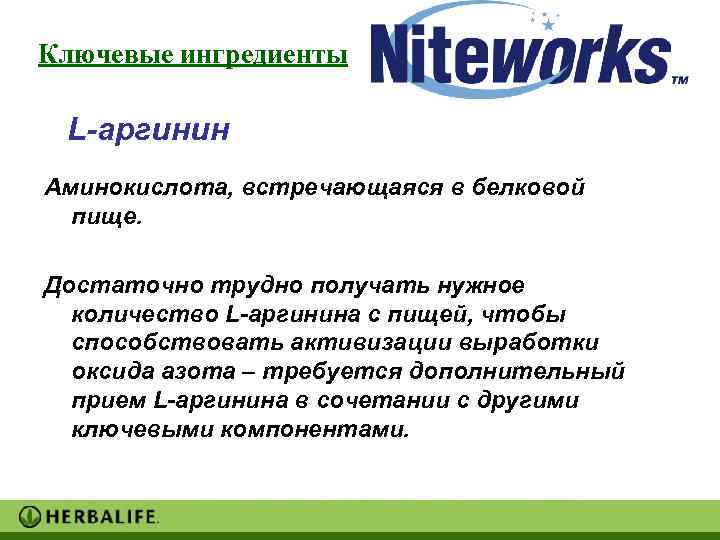 Ключевые ингредиенты

Niteworks™

L-аргинин

Аминокислота, встречающаяся в белковой пище.

Достаточно трудно получать нужное количество L-аргинина с пищей, чтобы способствовать активизации выработки оксида азота – требуется дополнительный прием L-аргинина в сочетании с другими ключевыми компонентами.

HERBALIFE.